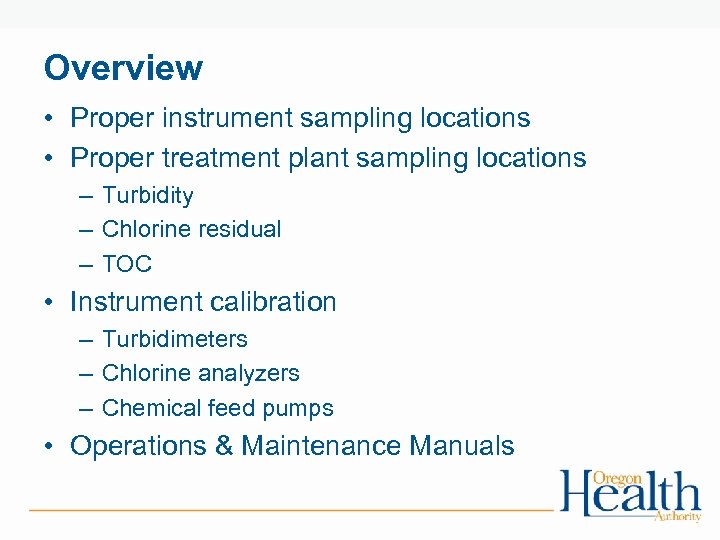 Overview

• Proper instrument sampling locations
• Proper treatment plant sampling locations
– Turbidity
– Chlorine residual
– TOC
• Instrument calibration
– Turbidimeters
– Chlorine analyzers
– Chemical feed pumps
• Operations & Maintenance Manuals

Oregon Health Authority